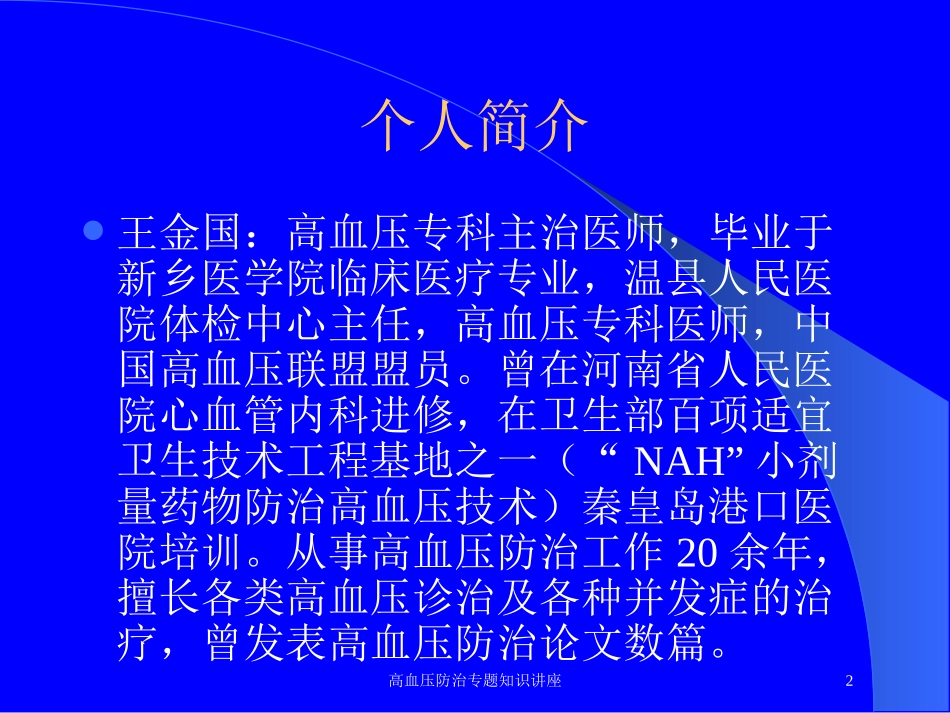 个人简介

王金国：高血压专科主治医师，毕业于新乡医学院临床医疗专业，温县人民医院体检中心主任，高血压专科医师，中国高血压联盟盟员。曾在河南省人民医院心血管内科进修，在卫生部百项适宜卫生技术工程基地之一（“ NAH” 小剂量药物防治高血压技术）秦皇岛港口医院培训。从事高血压防治工作 20 余年，擅长各类高血压诊治及各种并发症的治疗，曾发表高血压防治论文数篇。

高血压防治专题知识讲座

2